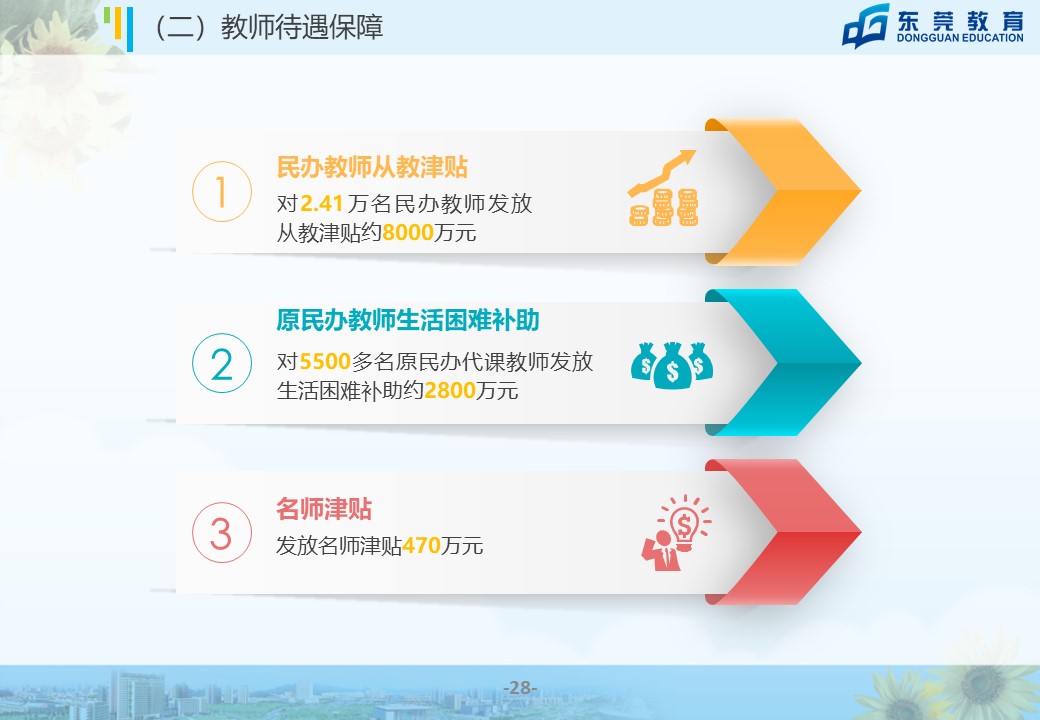 （二）教师待遇保障

东莞教育
DONGGUAN EDUCATION

1
民办教师从教津贴
对2.41万名民办教师发放从教津贴约8000万元

2
原民办教师生活困难补助
对5500多名原民办代课教师发放生活困难补助约2800万元

3
名师津贴
发放名师津贴470万元

-28-